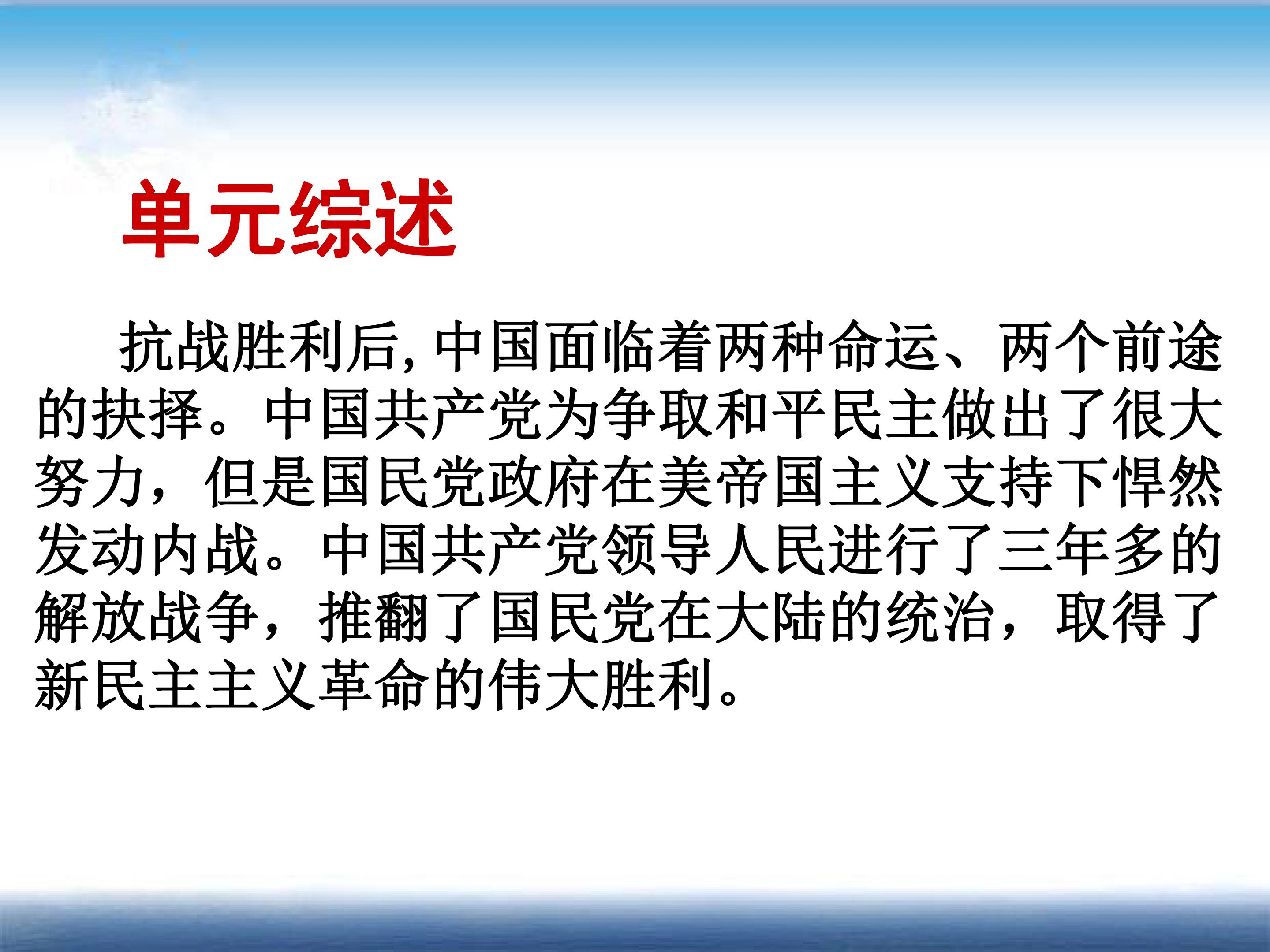 单元综述

抗战胜利后，中国面临着两种命运、两个前途的抉择。中国共产党为争取和平民主做出了很大努力，但是国民党政府在美帝国主义支持下悍然发动内战。中国共产党领导人民进行了三年多的解放战争，推翻了国民党在大陆的统治，取得了新民主主义革命的伟大胜利。